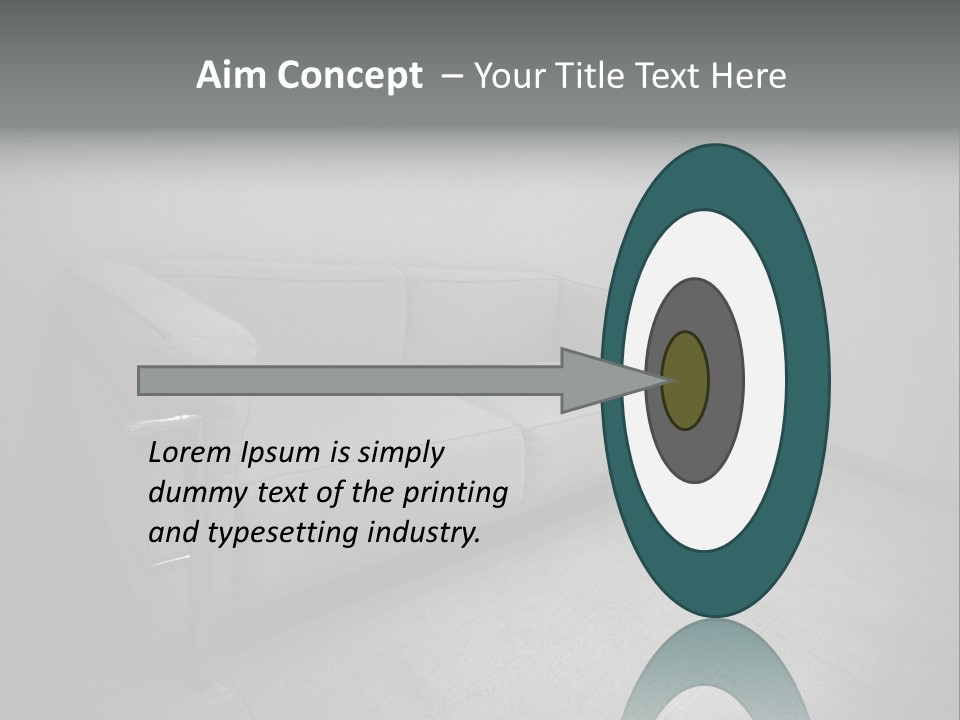 Aim Concept – Your Title Text Here

Lorem Ipsum is simply dummy text of the printing and typesetting industry.